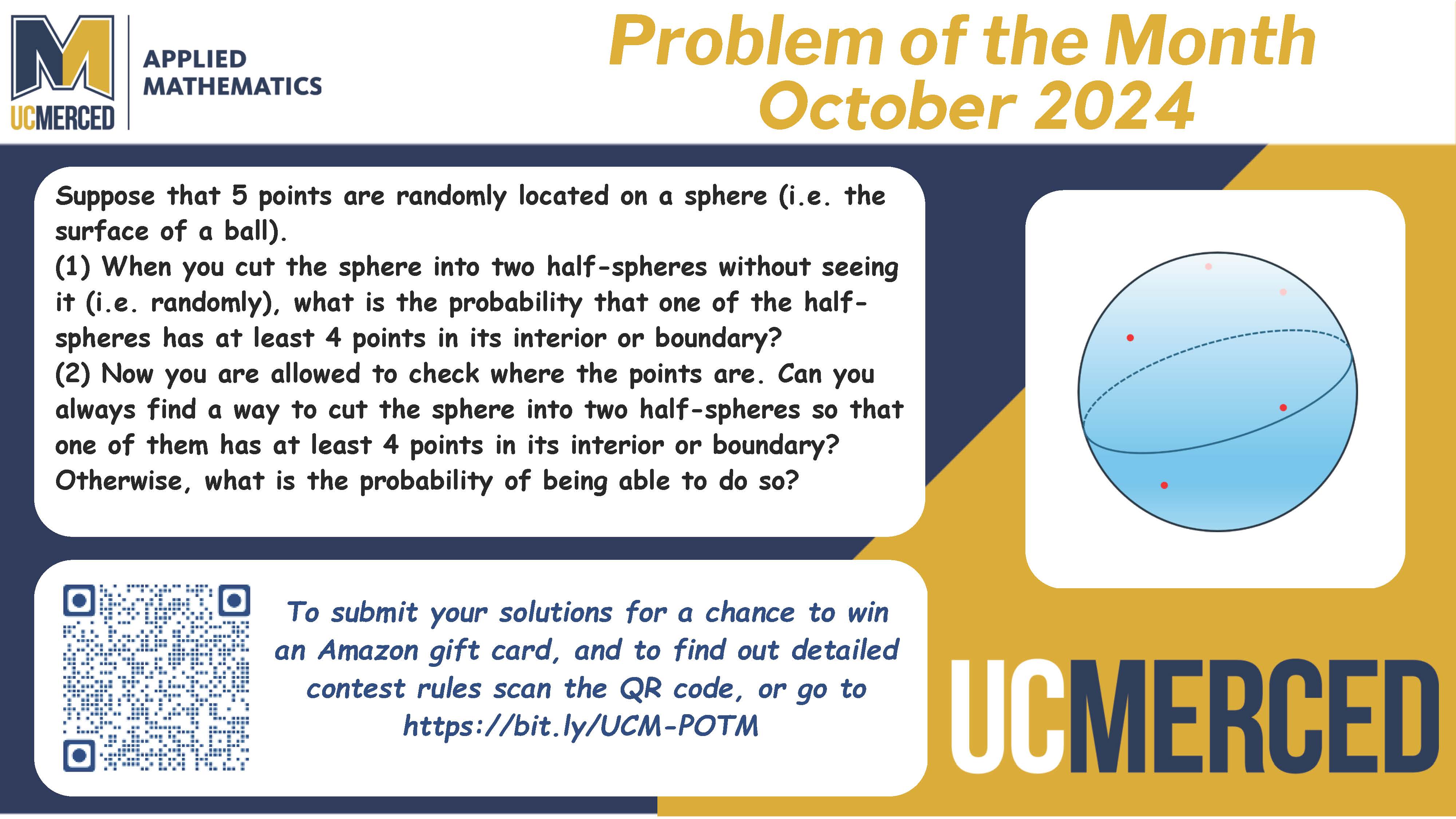 UCMERCED

APPLIED MATHEMATICS

Problem of the Month
October 2024

Suppose that 5 points are randomly located on a sphere (i.e. the surface of a ball).
(1) When you cut the sphere into two half-spheres without seeing it (i.e. randomly), what is the probability that one of the half-spheres has at least 4 points in its interior or boundary?
(2) Now you are allowed to check where the points are. Can you always find a way to cut the sphere into two half-spheres so that one of them has at least 4 points in its interior or boundary? Otherwise, what is the probability of being able to do so?

To submit your solutions for a chance to win an Amazon gift card, and to find out detailed contest rules scan the QR code, or go to https://bit.ly/UCM-POTM

UCMERCED